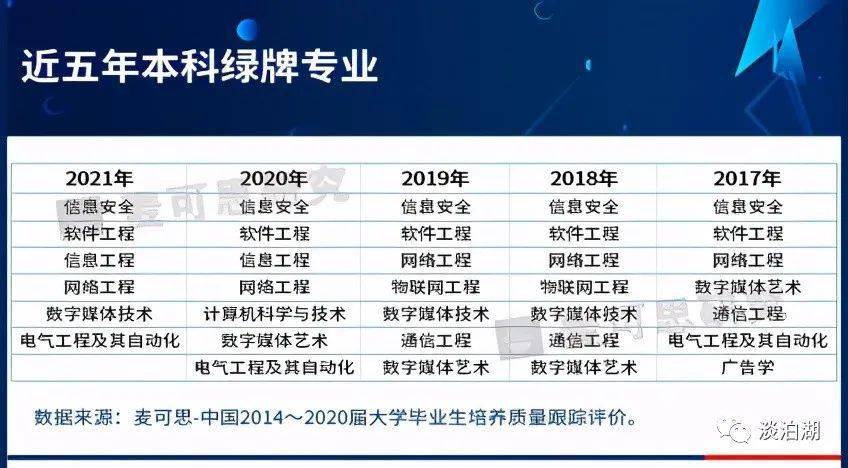 近五年本科绿牌专业

| 2021年 | 2020年 | 2019年 | 2018年 | 2017年 |
|---|---|---|---|---|
| 信息安全 | 信息安全 | 信息安全 | 信息安全 | 信息安全 |
| 软件工程 | 软件工程 | 软件工程 | 软件工程 | 软件工程 |
| 信息工程 | 信息工程 | 网络工程 | 网络工程 | 网络工程 |
| 网络工程 | 网络工程 | 物联网工程 | 物联网工程 | 数字媒体艺术 |
| 数字媒体技术 | 计算机科学与技术 | 数字媒体技术 | 数字媒体技术 | 通信工程 |
| 电气工程及其自动化 | 数字媒体艺术 | 通信工程 | 通信工程 | 电气工程及其自动化 |
| | 电气工程及其自动化 | 数字媒体艺术 | 数字媒体艺术 | 广告学 |

数据来源：麦可思-中国2014～2020届大学毕业生培养质量跟踪评价。

淡泊湖